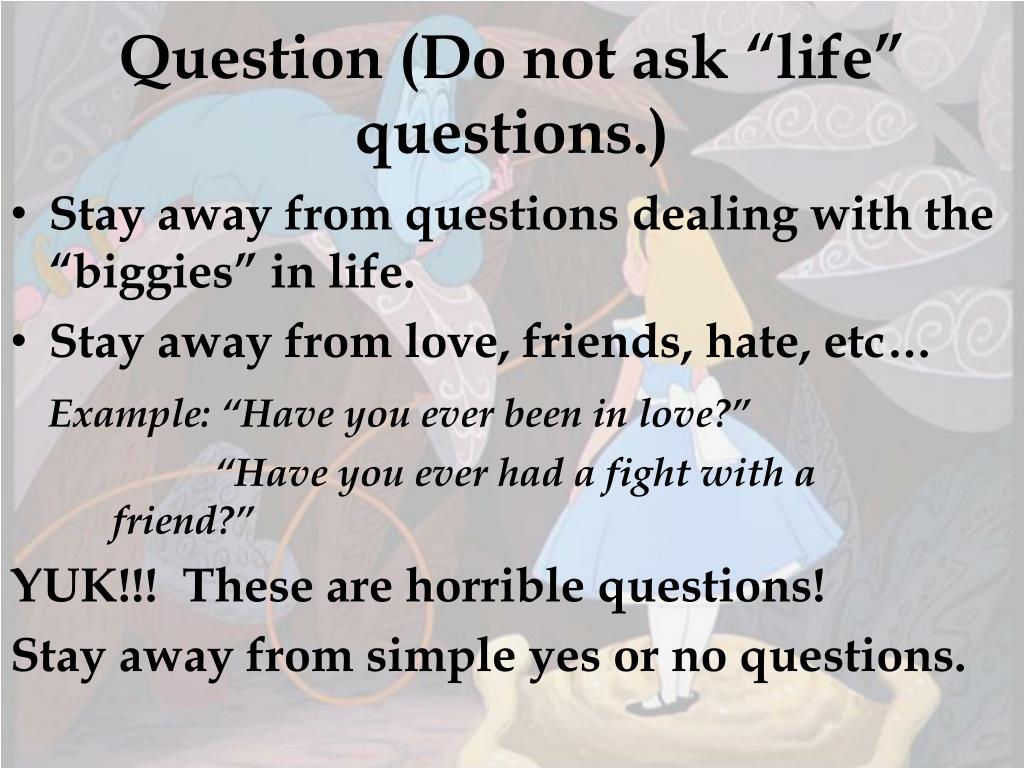 Question (Do not ask “life” questions.)

• Stay away from questions dealing with the “biggies” in life.
• Stay away from love, friends, hate, etc…

Example: “Have you ever been in love?”
“Have you ever had a fight with a friend?”

YUK!!! These are horrible questions!
Stay away from simple yes or no questions.